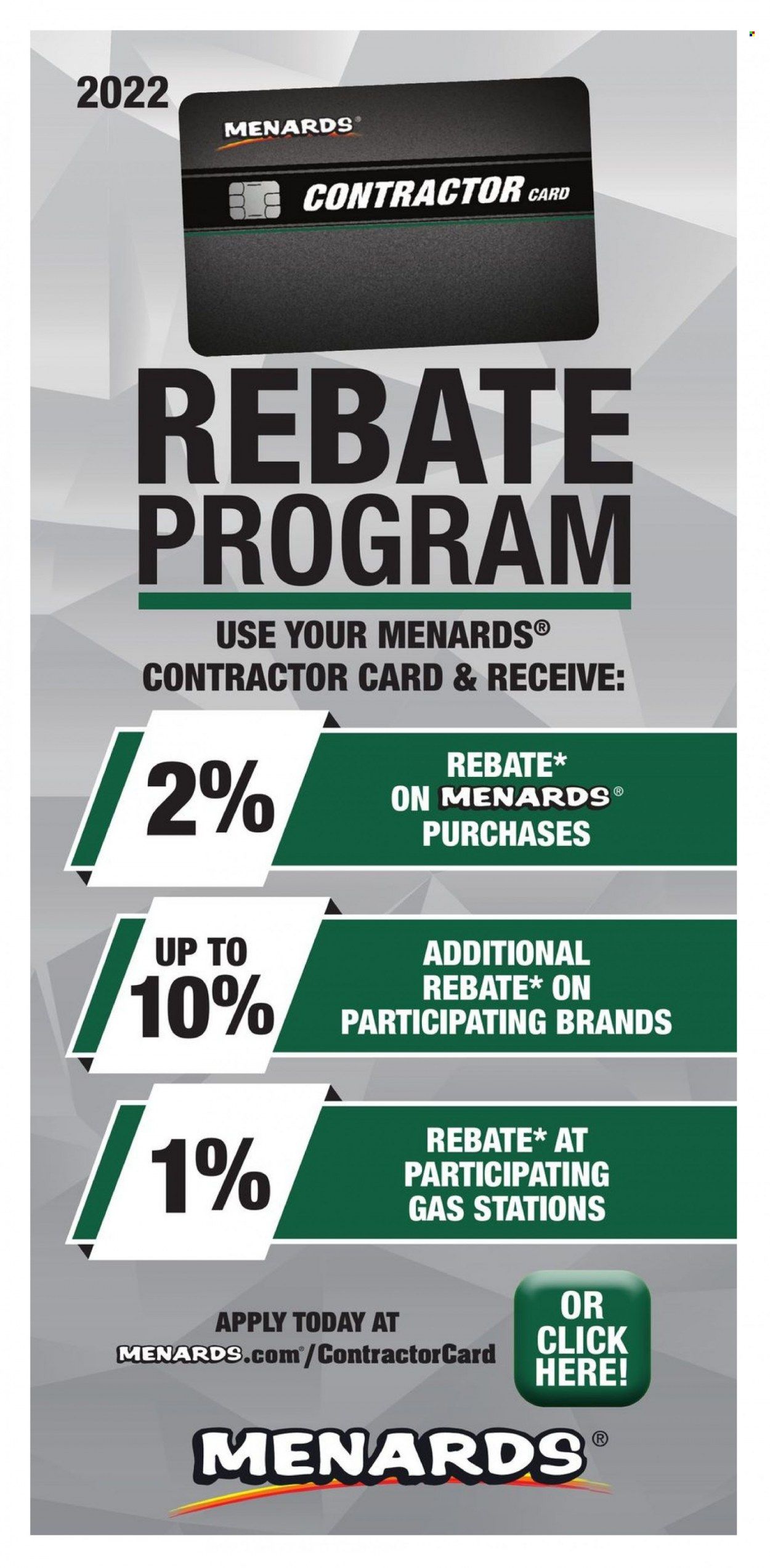 2022

MENARDS®

CONTRACTOR CARD

REBATE PROGRAM

USE YOUR MENARDS® CONTRACTOR CARD & RECEIVE:

2%

REBATE* ON MENARDS® PURCHASES

UP TO 10%

ADDITIONAL REBATE* ON PARTICIPATING BRANDS

1%

REBATE* AT PARTICIPATING GAS STATIONS

APPLY TODAY AT MENARDS.com®/ContractorCard

OR CLICK HERE!

MENARDS®